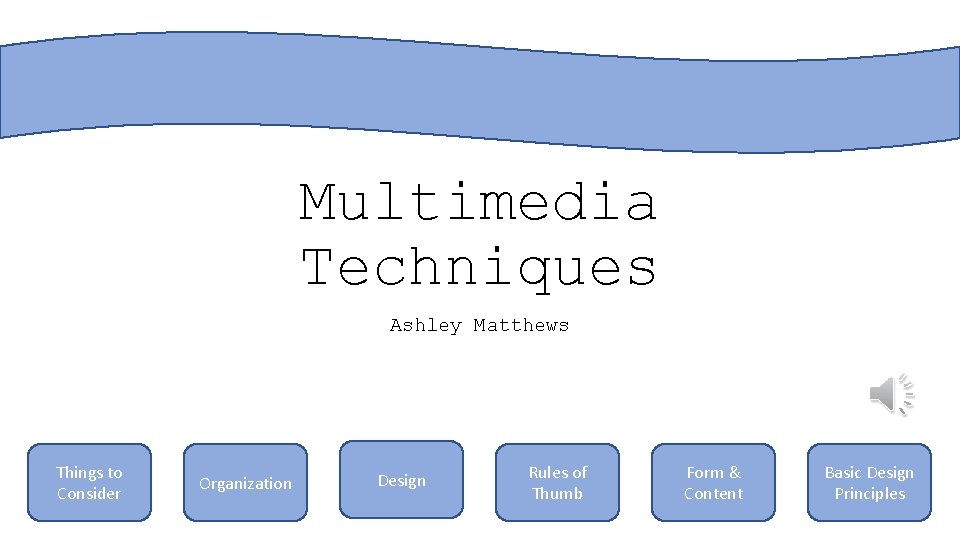 Multimedia Techniques

Ashley Matthews

Things to Consider

Organization

Design

Rules of Thumb

Form & Content

Basic Design Principles